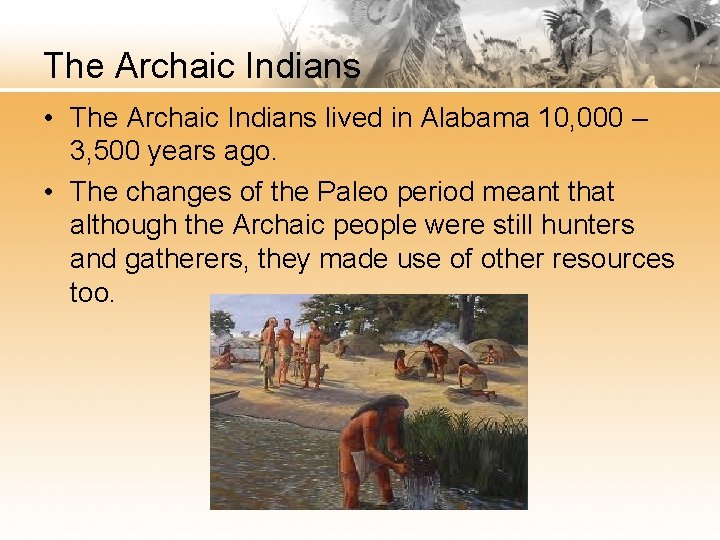 The Archaic Indians

• The Archaic Indians lived in Alabama 10,000 – 3,500 years ago.

• The changes of the Paleo period meant that although the Archaic people were still hunters and gatherers, they made use of other resources too.